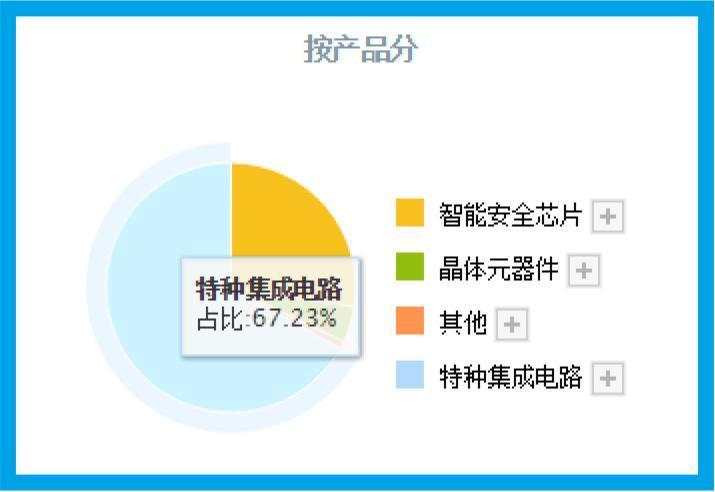 按产品分

特种集成电路
占比:67.23%

智能安全芯片 +
晶体元器件 +
其他 +
特种集成电路 +